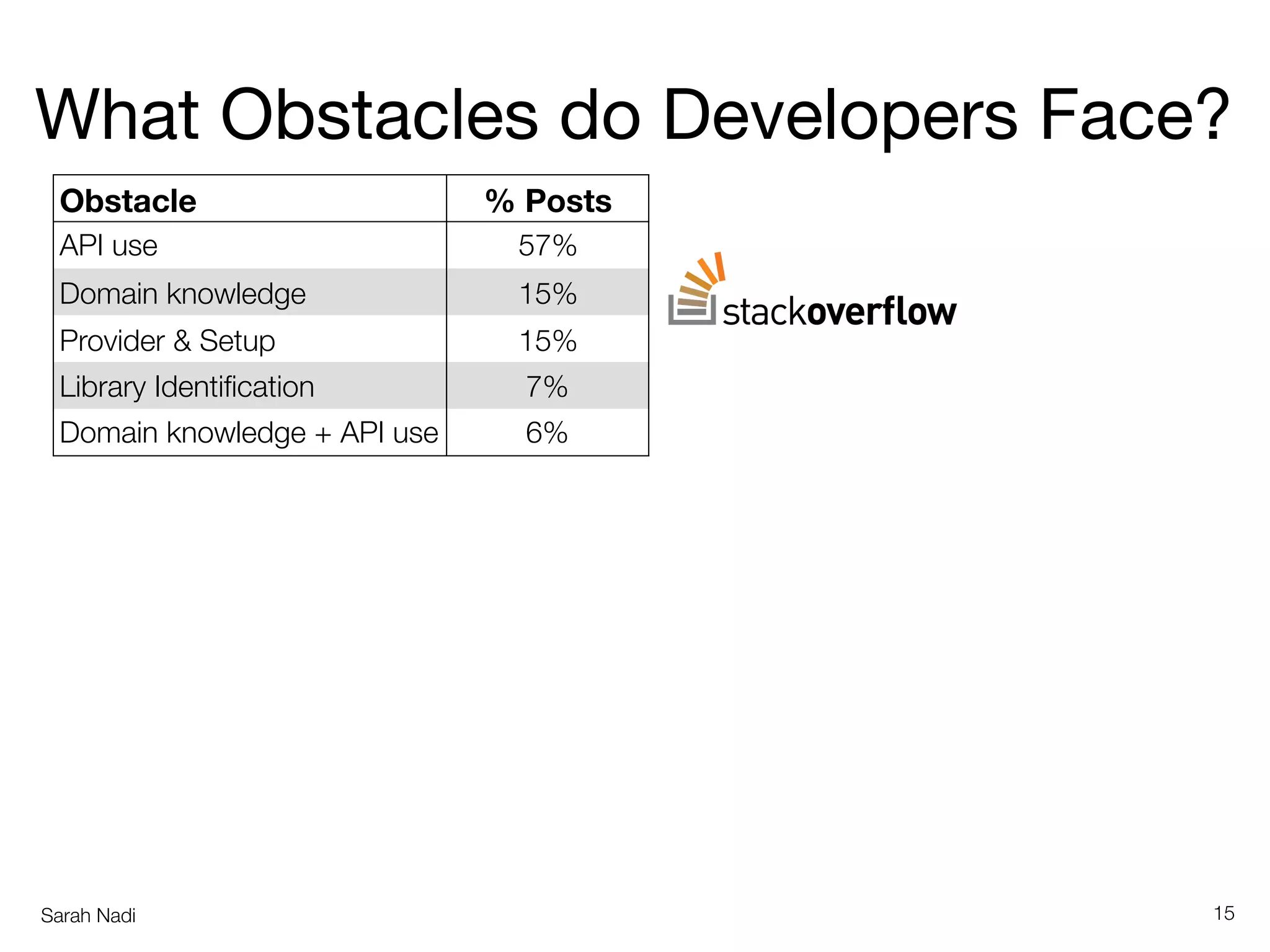 What Obstacles do Developers Face?

| Obstacle | % Posts |
|---|---|
| API use | 57% |
| Domain knowledge | 15% |
| Provider & Setup | 15% |
| Library Identification | 7% |
| Domain knowledge + API use | 6% |

stackoverflow

Sarah Nadi

15